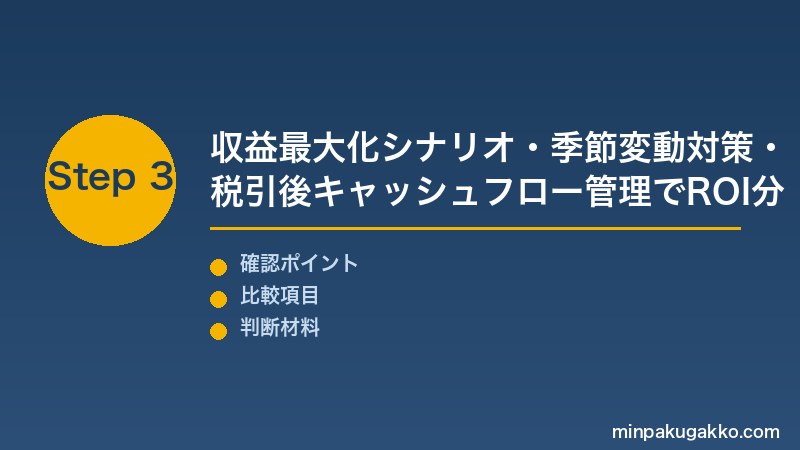 Step 3

収益最大化シナリオ・季節変動対策・税引後キャッシュフロー管理でROI分

確認ポイント
比較項目
判断材料

minpakugakko.com